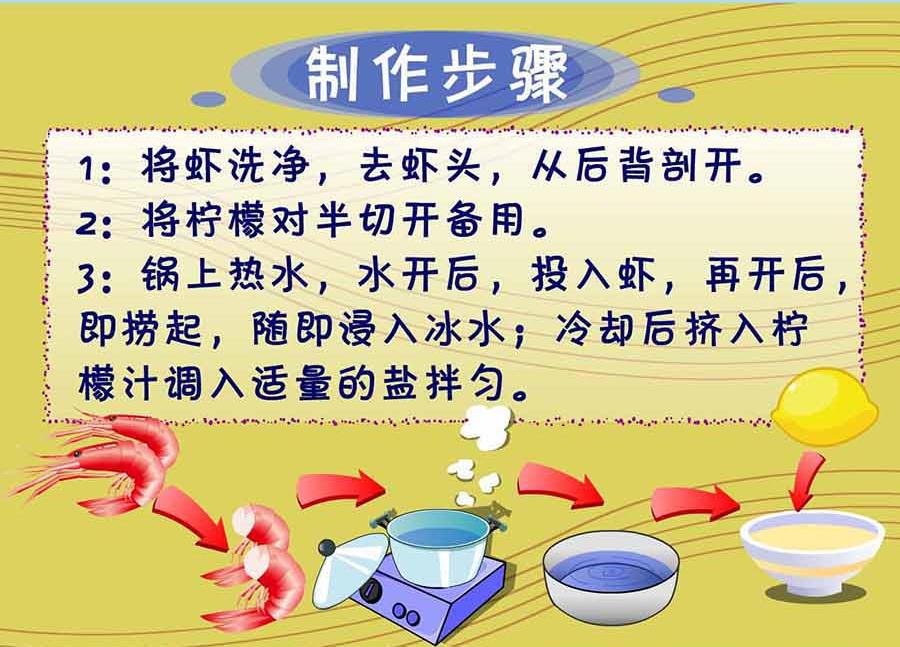 制作步骤

1：将虾洗净，去虾头，从后背剖开。
2：将柠檬对半切开备用。
3：锅上热水，水开后，投入虾，再开后，即捞起，随即浸入冰水；冷却后挤入柠檬汁调入适量的盐拌匀。